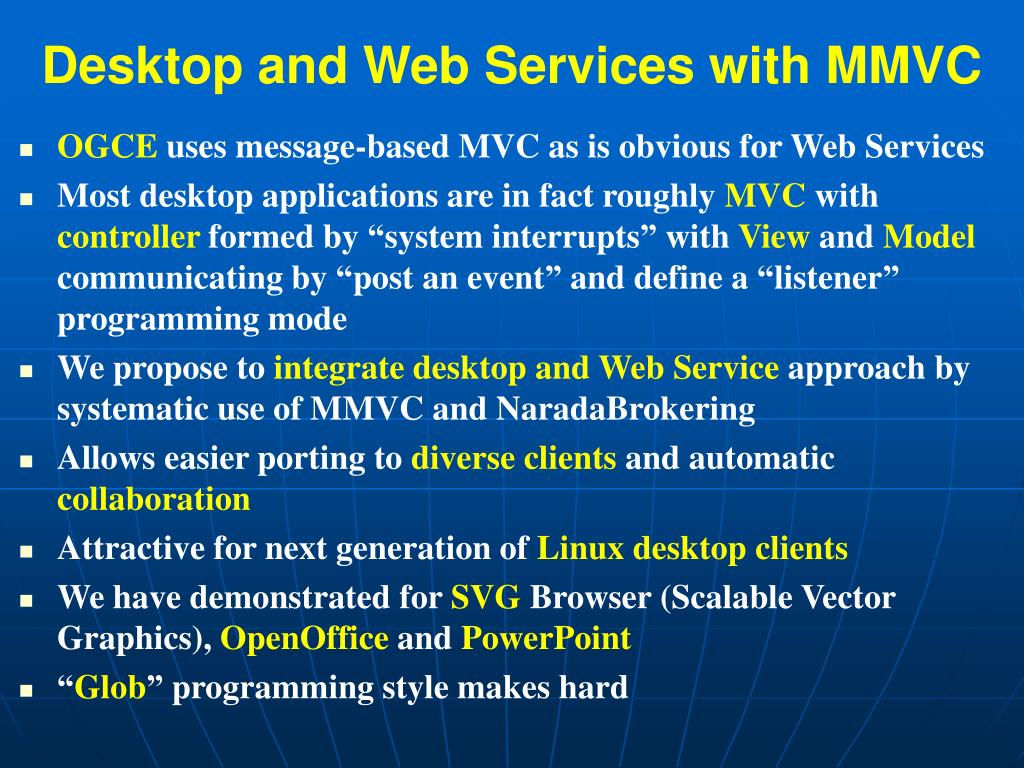 Desktop and Web Services with MMVC

- OGCE uses message-based MVC as is obvious for Web Services
- Most desktop applications are in fact roughly MVC with controller formed by “system interrupts” with View and Model communicating by “post an event” and define a “listener” programming mode
- We propose to integrate desktop and Web Service approach by systematic use of MMVC and NaradaBrokering
- Allows easier porting to diverse clients and automatic collaboration
- Attractive for next generation of Linux desktop clients
- We have demonstrated for SVG Browser (Scalable Vector Graphics), OpenOffice and PowerPoint
- “Glob” programming style makes hard